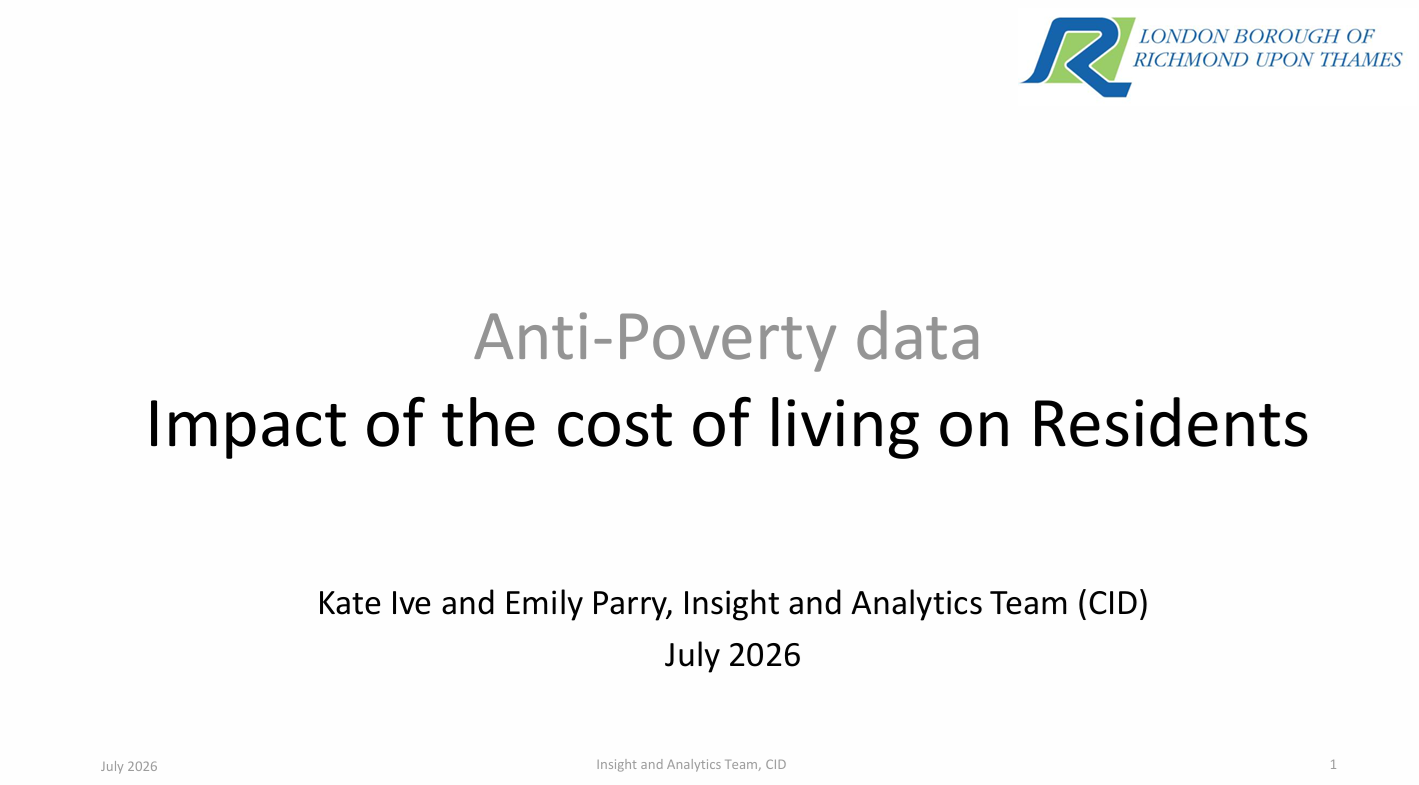 LONDON BOROUGH OF
RICHMOND UPON THAMES

Anti-Poverty data

Impact of the cost of living on Residents

Kate Ive and Emily Parry, Insight and Analytics Team (CID)

July 2026

July 2026

Insight and Analytics Team, CID

1